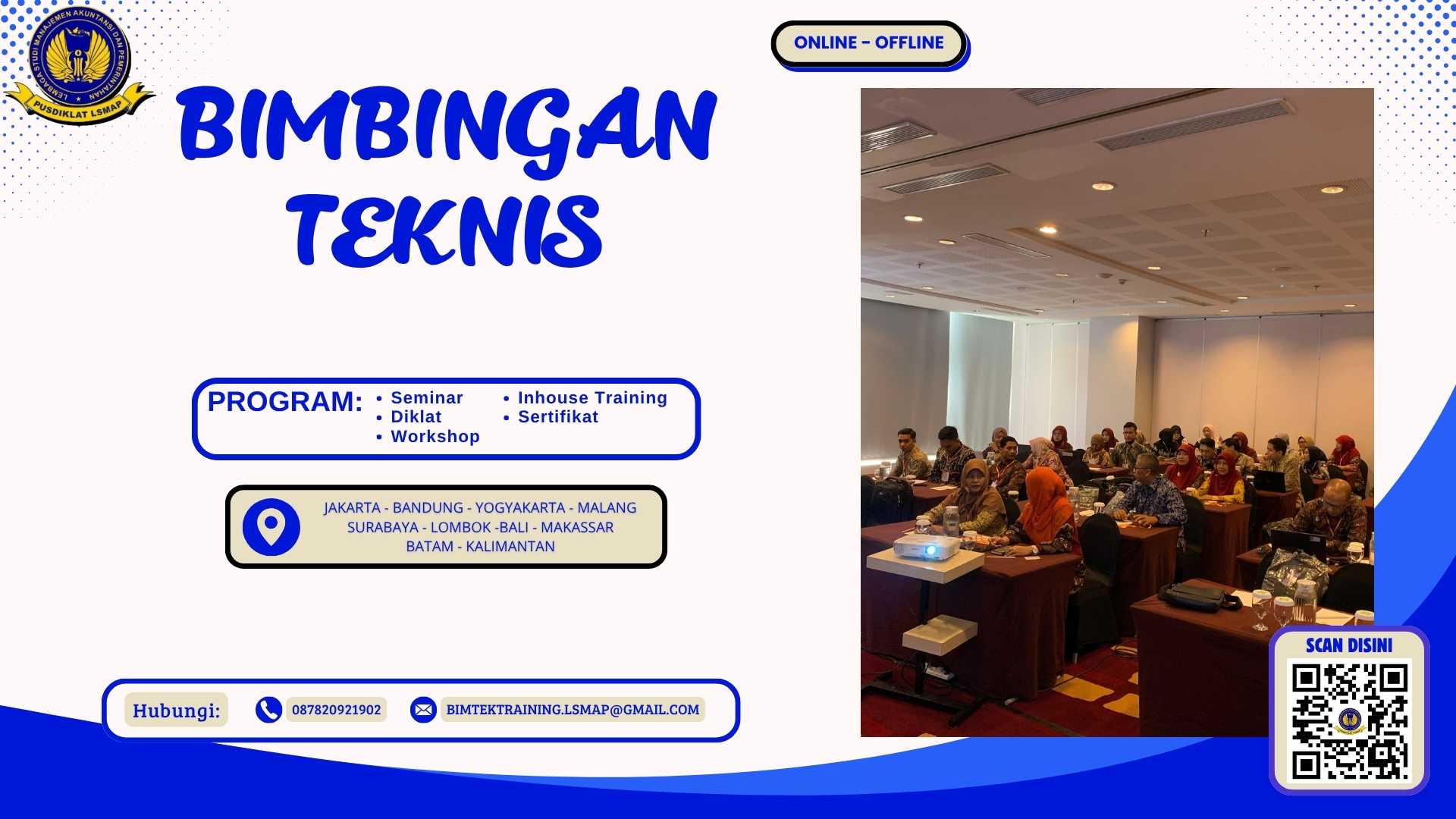 LEMBAGA STUDI MANAJEMEN AKUNTANSI DAN PEMERINTAHAN
PUSDIKLAT LSMAP

ONLINE - OFFLINE

BIMBINGAN TEKNIS

PROGRAM:
• Seminar
• Diklat
• Workshop
• Inhouse Training
• Sertifikat

JAKARTA - BANDUNG - YOGYAKARTA - MALANG
SURABAYA - LOMBOK -BALI - MAKASSAR
BATAM - KALIMANTAN

Hubungi: 087820921902 BIMTEKTRAINING.LSMAP@GMAIL.COM

SCAN DISINI